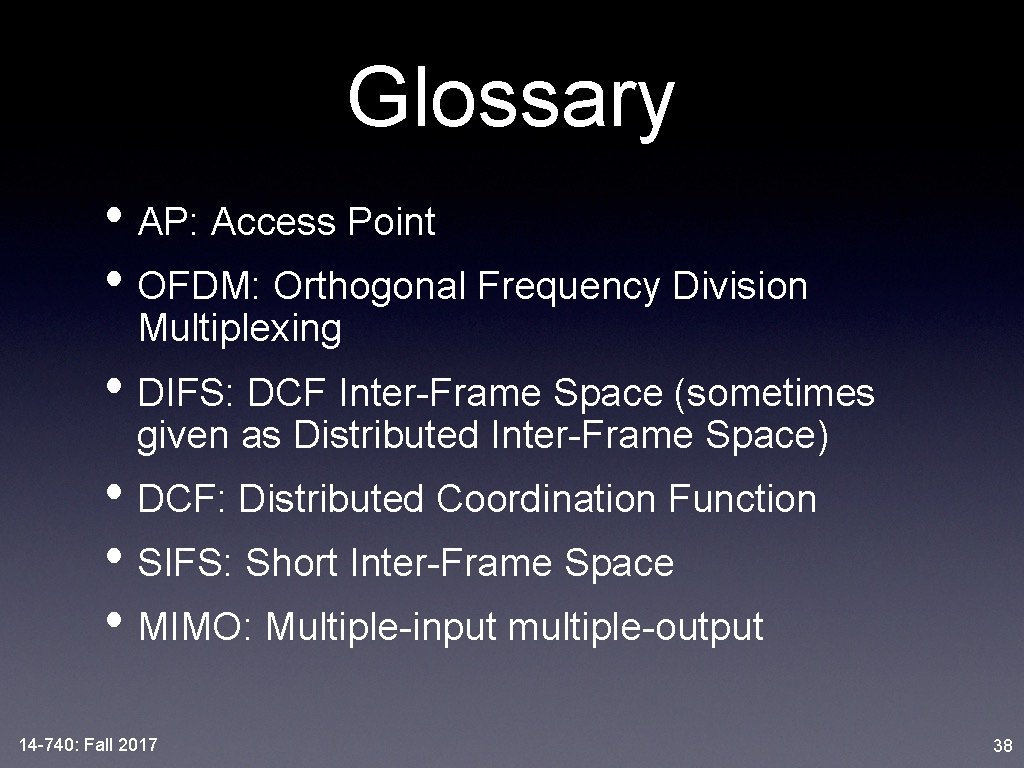 Glossary

• AP: Access Point

• OFDM: Orthogonal Frequency Division Multiplexing

• DIFS: DCF Inter-Frame Space (sometimes given as Distributed Inter-Frame Space)

• DCF: Distributed Coordination Function

• SIFS: Short Inter-Frame Space

• MIMO: Multiple-input multiple-output

14-740: Fall 2017

38